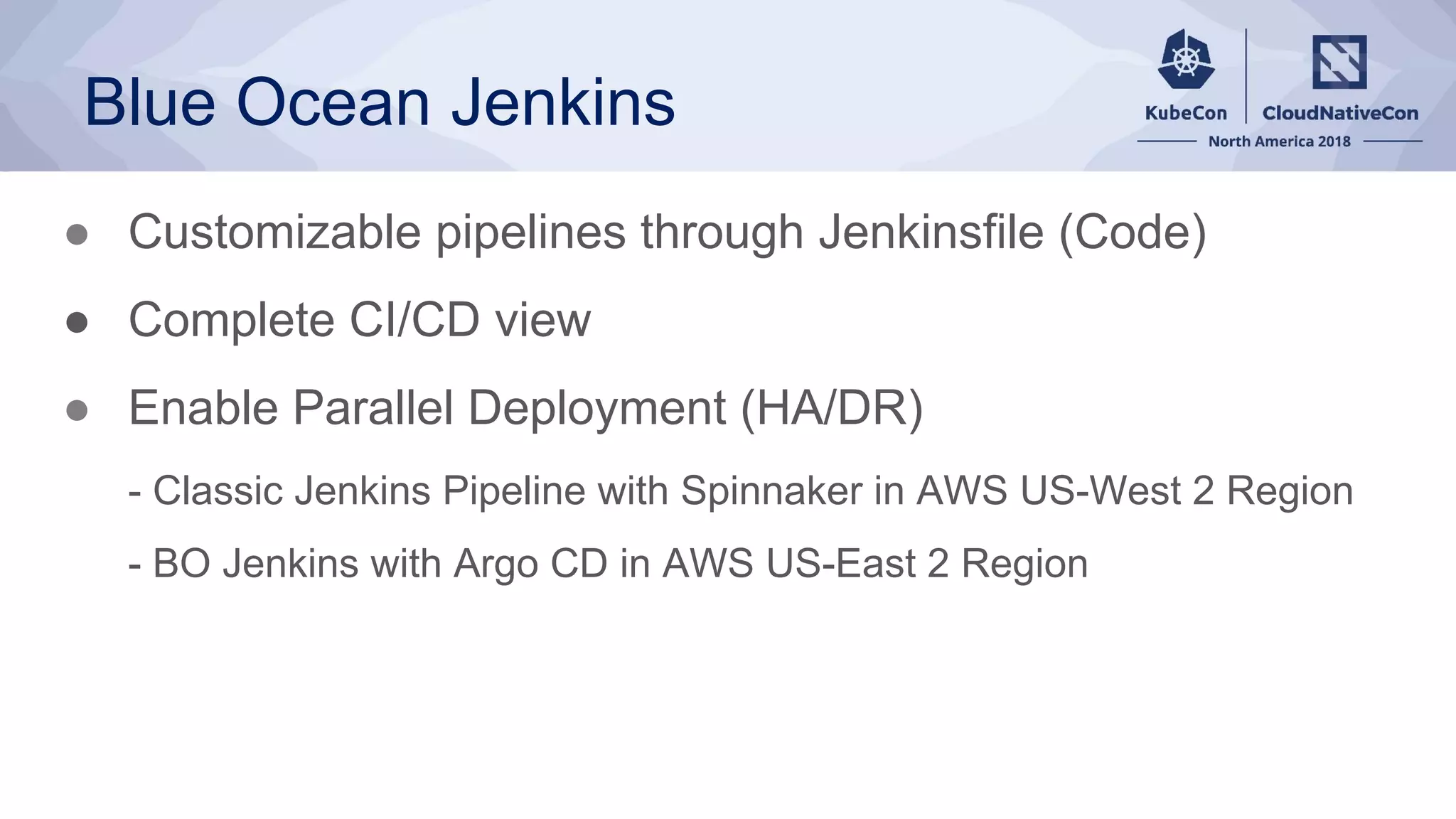 Blue Ocean Jenkins

KubeCon | CloudNativeCon
North America 2018

● Customizable pipelines through Jenkinsfile (Code)

● Complete CI/CD view

● Enable Parallel Deployment (HA/DR)

- Classic Jenkins Pipeline with Spinnaker in AWS US-West 2 Region

- BO Jenkins with Argo CD in AWS US-East 2 Region